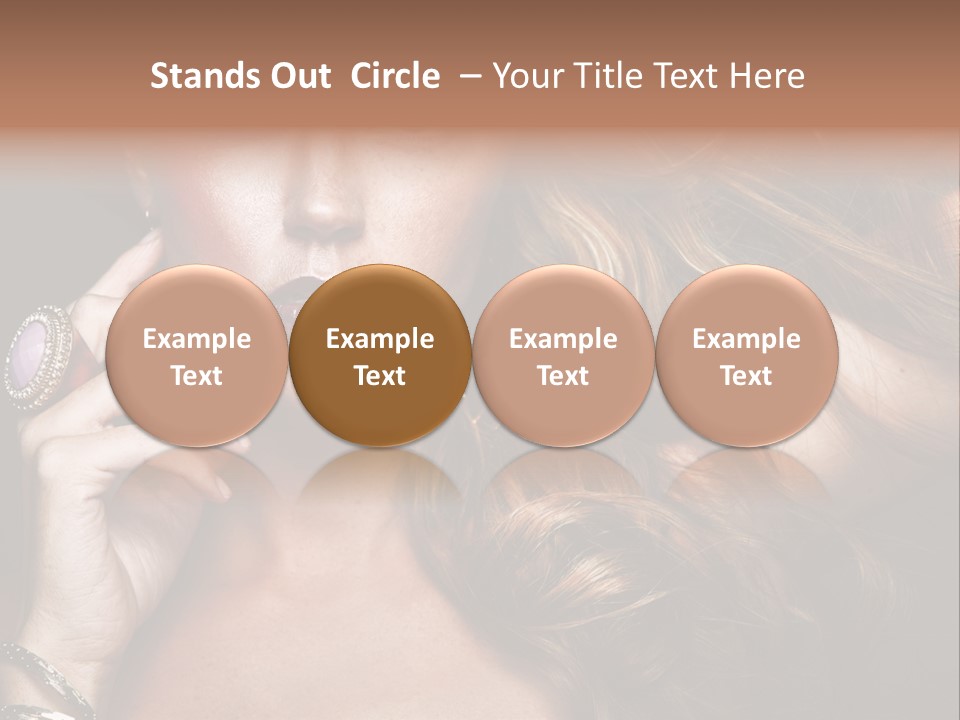 Stands Out Circle – Your Title Text Here

Example Text

Example Text

Example Text

Example Text